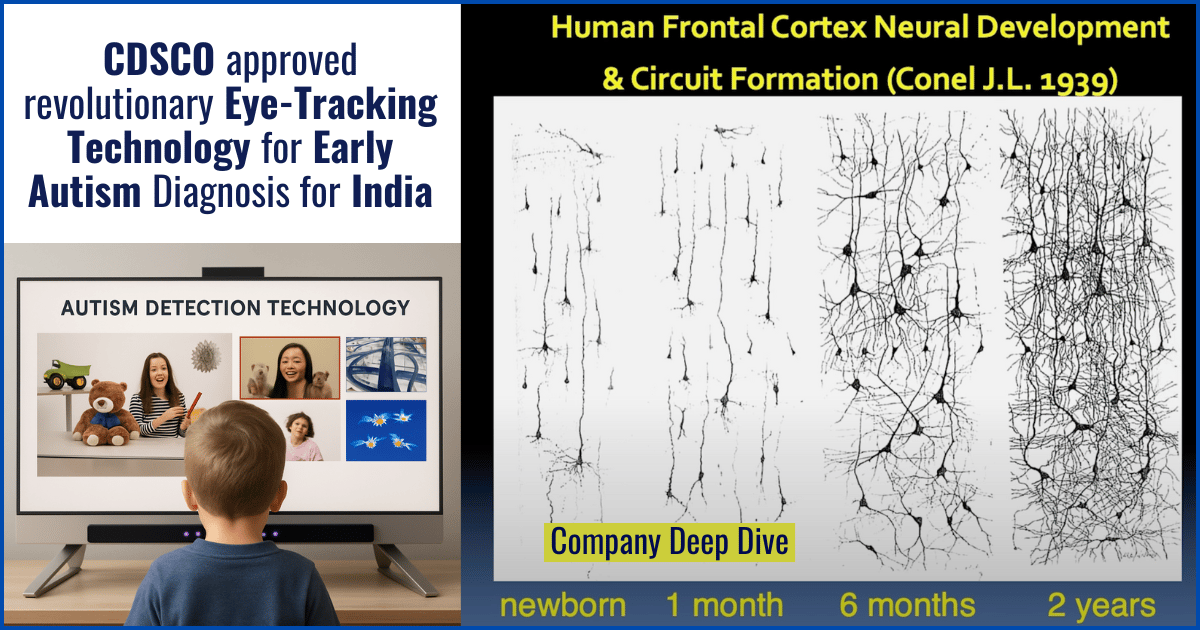 CDSCO approved revolutionary Eye-Tracking Technology for Early Autism Diagnosis for India

AUTISM DETECTION TECHNOLOGY

Human Frontal Cortex Neural Development & Circuit Formation (Conel J.L. 1939)

Company Deep Dive

newborn 1 month 6 months 2 years